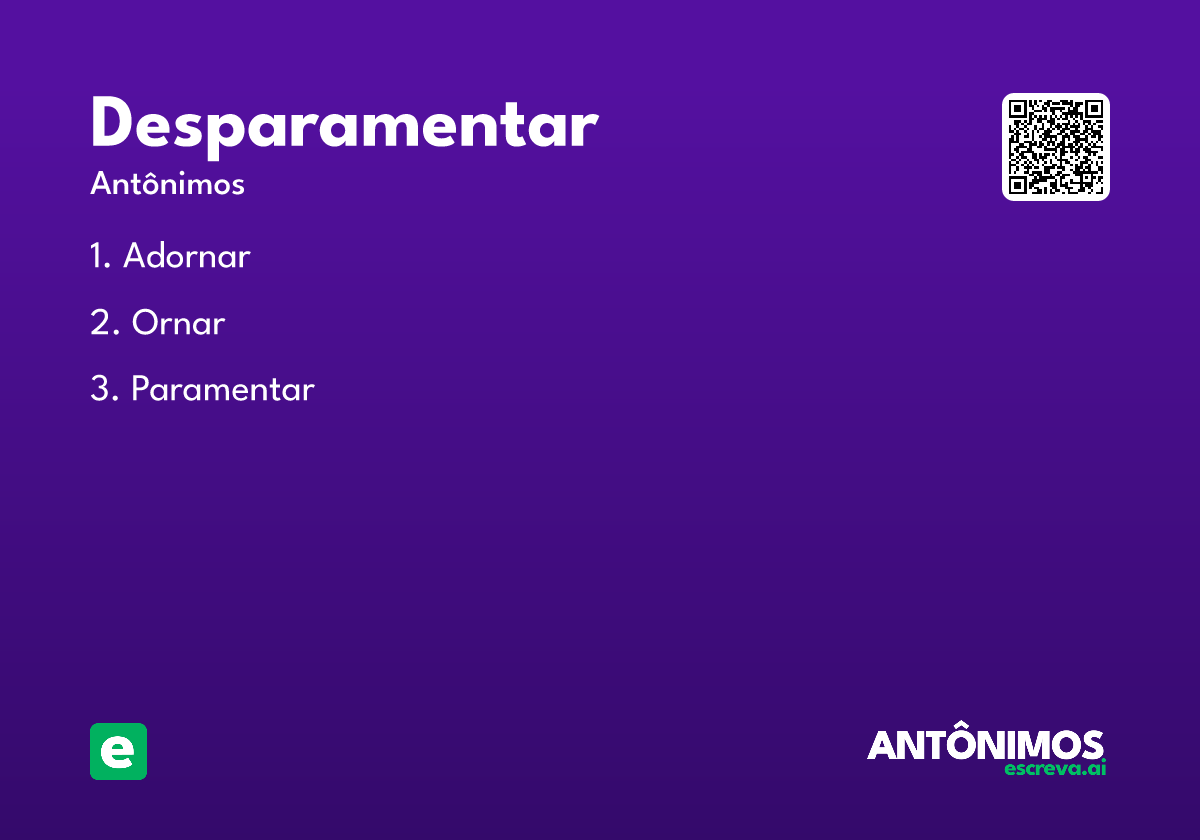 Desparamentar

Antônimos

1. Adornar

2. Ornar

3. Paramentar

e

ANTÔNIMOS
escreva.ai